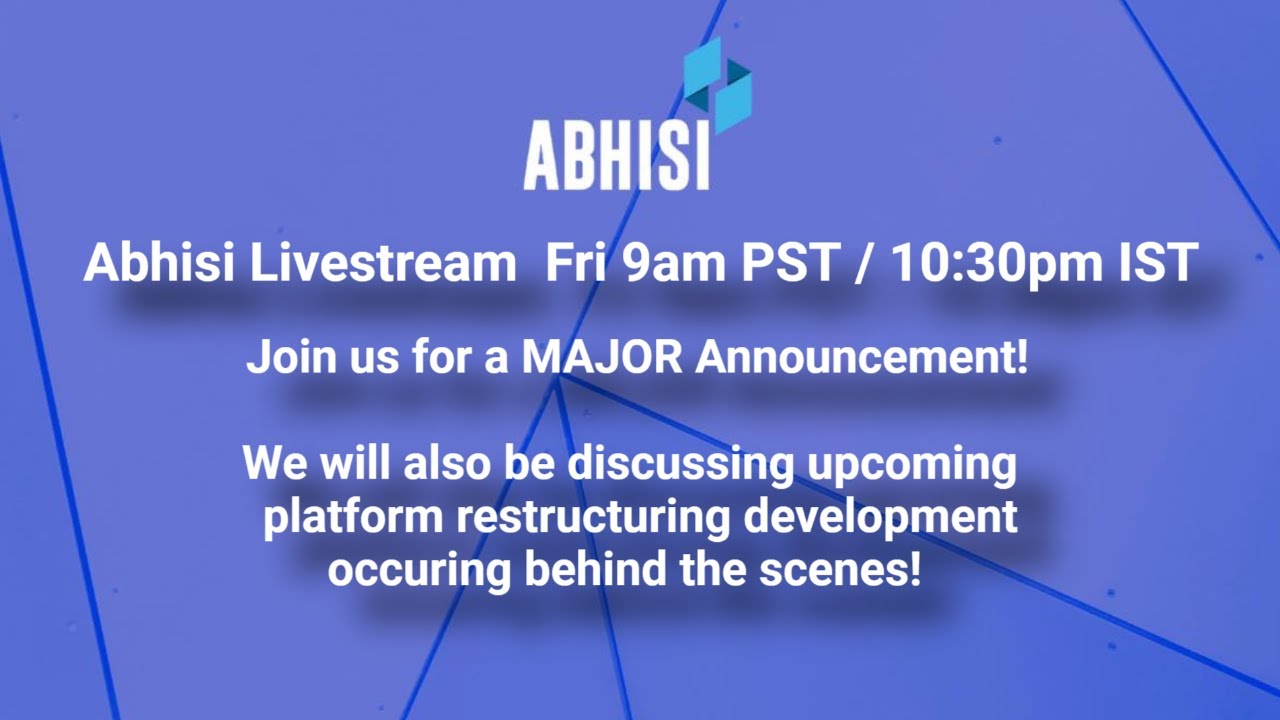 ABHISI

Abhisi Livestream Fri 9am PST / 10:30pm IST

Join us for a MAJOR Announcement!

We will also be discussing upcoming platform restructuring development occuring behind the scenes!